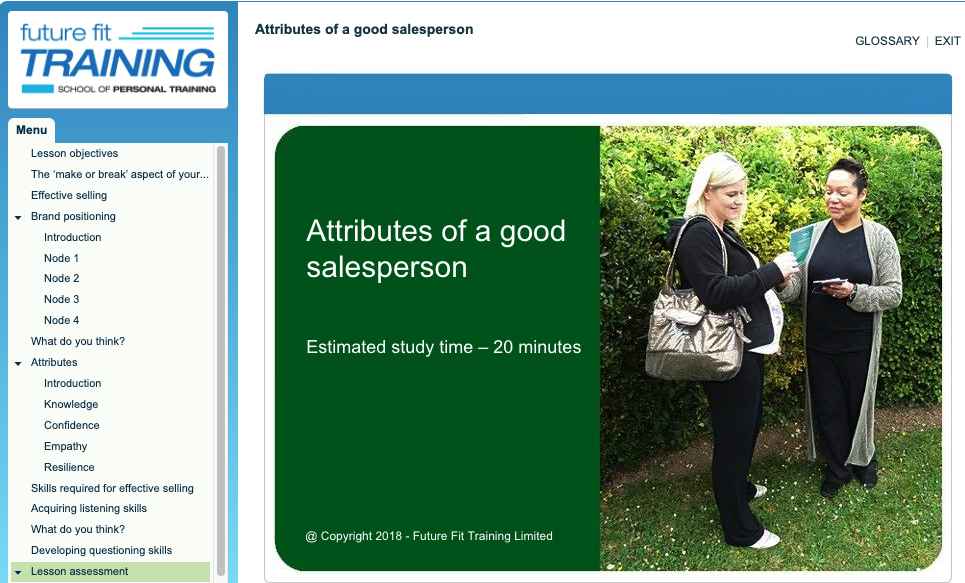 future fit
TRAINING
SCHOOL OF PERSONAL TRAINING

Menu

Lesson objectives
The 'make or break' aspect of your...
Effective selling
Brand positioning
Introduction
Node 1
Node 2
Node 3
Node 4
What do you think?
Attributes
Introduction
Knowledge
Confidence
Empathy
Resilience
Skills required for effective selling
Acquiring listening skills
What do you think?
Developing questioning skills
Lesson assessment

Attributes of a good salesperson

GLOSSARY | EXIT

Attributes of a good salesperson

Estimated study time – 20 minutes

@ Copyright 2018 - Future Fit Training Limited